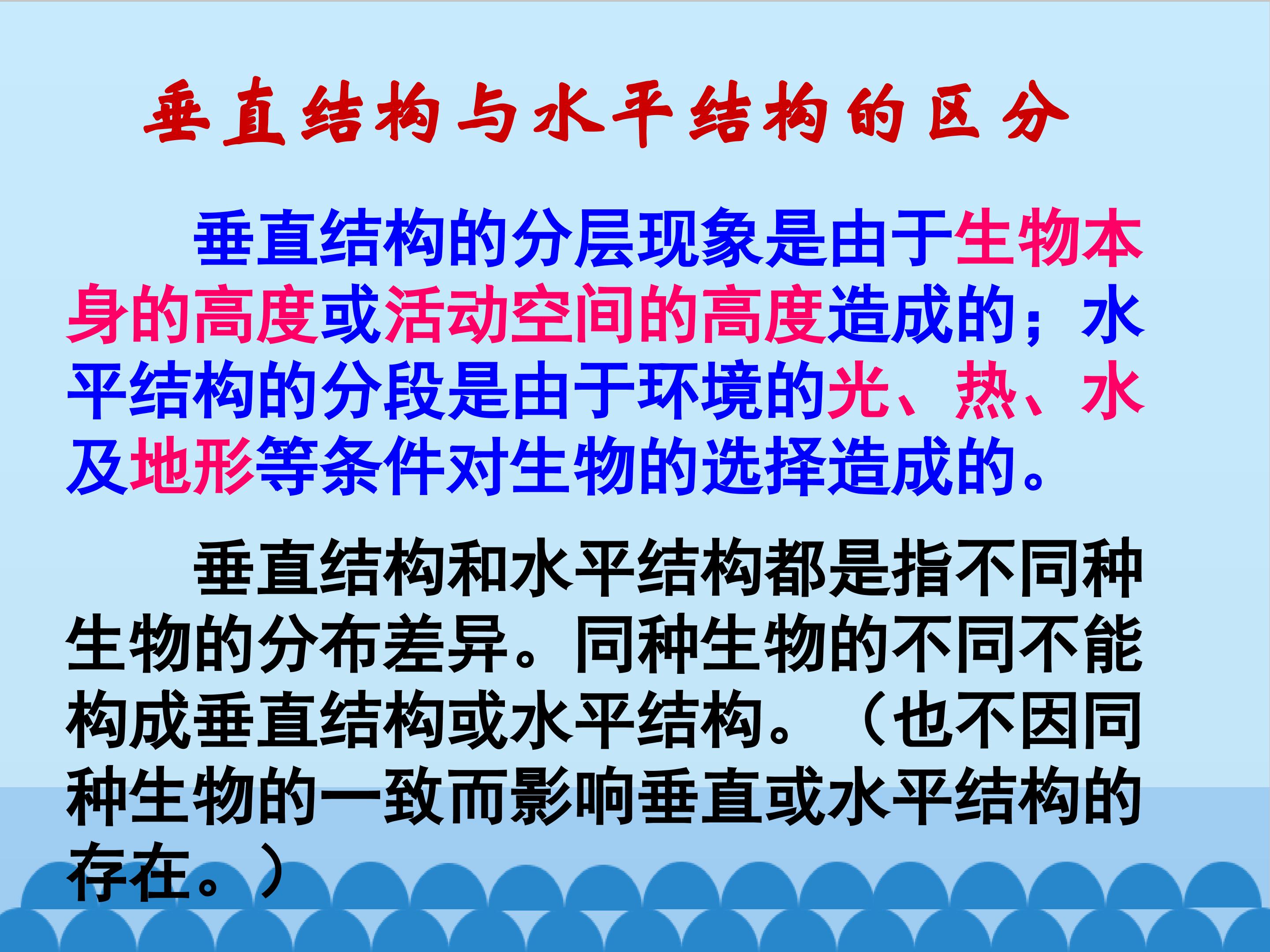 垂直结构与水平结构的区分

垂直结构的分层现象是由于生物本身的高度或活动空间的高度造成的；水平结构的分段是由于环境的光、热、水及地形等条件对生物的选择造成的。

垂直结构和水平结构都是指不同种生物的分布差异。同种生物的不同不能构成垂直结构或水平结构。（也不因同种生物的一致而影响垂直或水平结构的存在。）